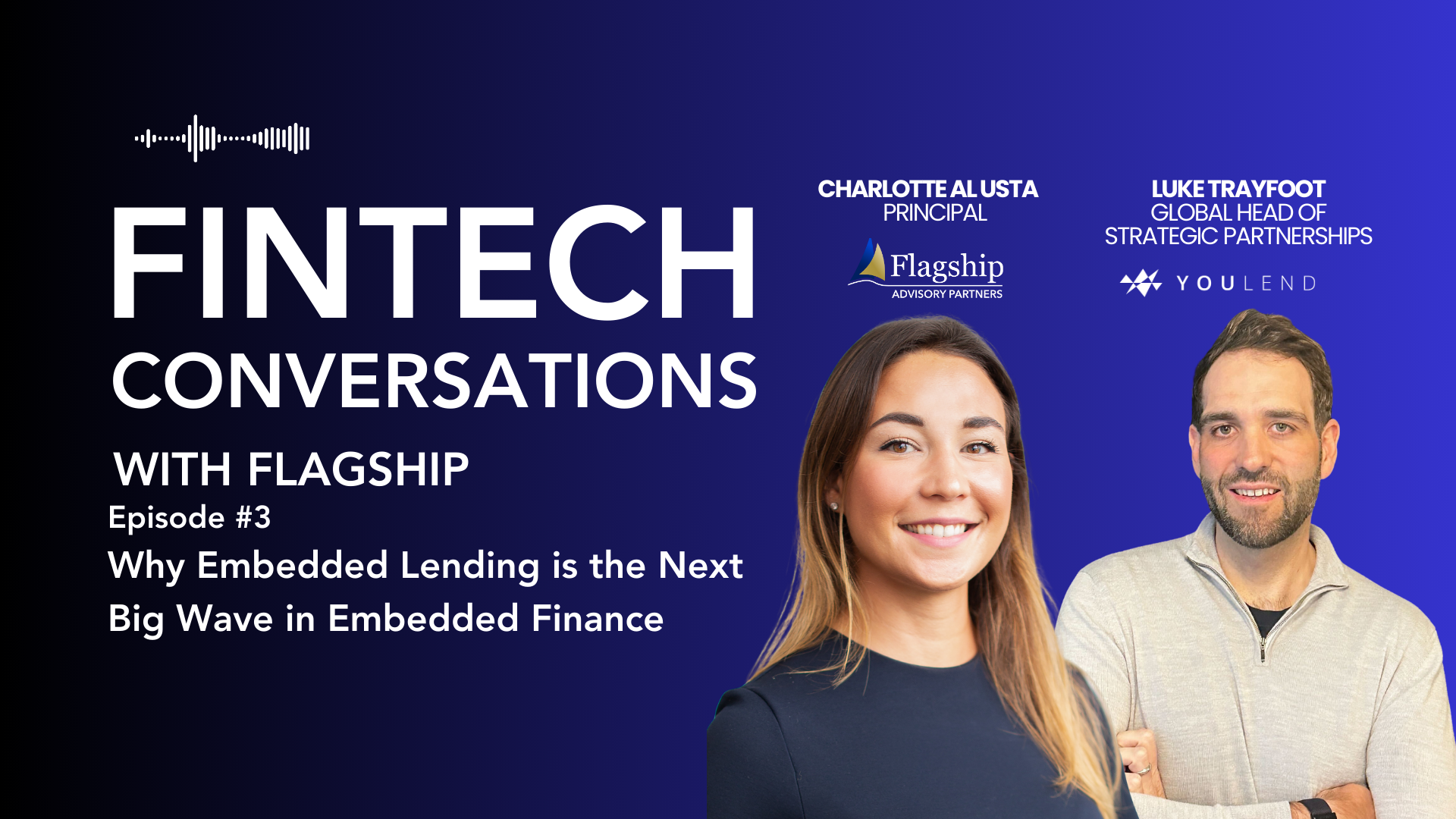 FINTECH CONVERSATIONS

WITH FLAGSHIP

Episode #3

Why Embedded Lending is the Next Big Wave in Embedded Finance

CHARLOTTE AL USTA
PRINCIPAL

Flagship
ADVISORY PARTNERS

LUKE TRAYFOOT
GLOBAL HEAD OF STRATEGIC PARTNERSHIPS

YOULEND